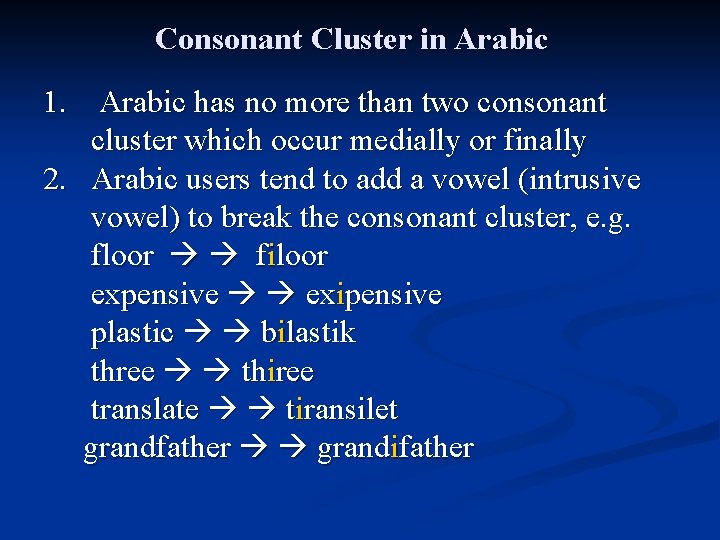 Consonant Cluster in Arabic

1. Arabic has no more than two consonant cluster which occur medially or finally
2. Arabic users tend to add a vowel (intrusive vowel) to break the consonant cluster, e.g.
floor → → filoor
expensive → → exipensive
plastic → → bilastik
three → → thiree
translate → → tiransilet
grandfather → → grandifather